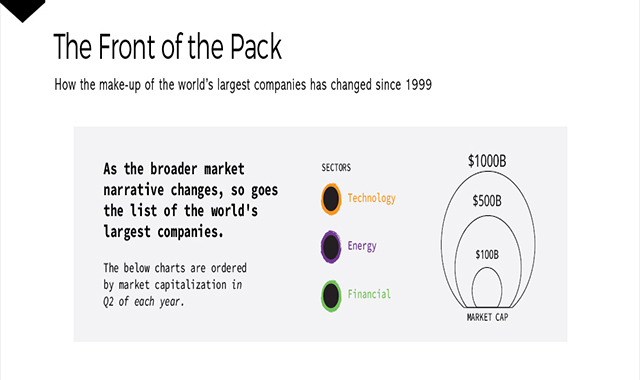 The Front of the Pack

How the make-up of the world's largest companies has changed since 1999

As the broader market narrative changes, so goes the list of the world's largest companies.

The below charts are ordered by market capitalization in Q2 of each year.

SECTORS

Technology

Energy

Financial

$1000B

$500B

$100B

MARKET CAP